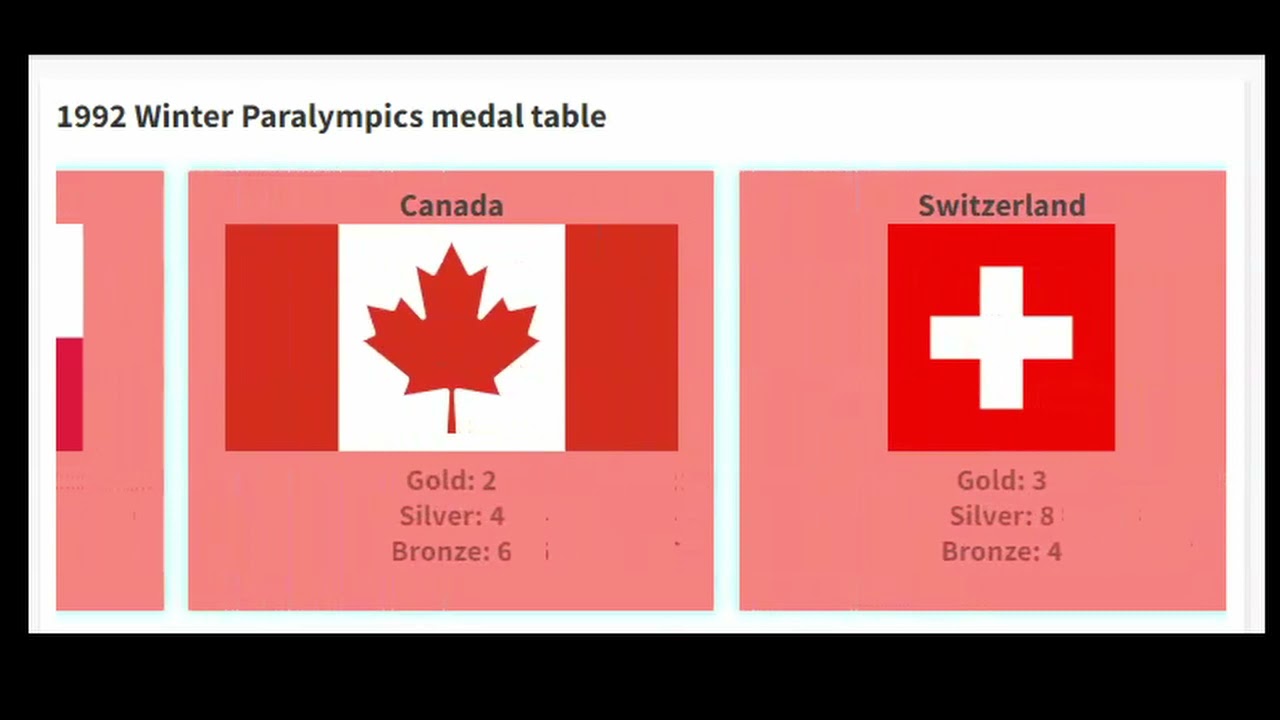 1992 Winter Paralympics medal table

Canada

Gold: 2
Silver: 4
Bronze: 6

Switzerland

Gold: 3
Silver: 8
Bronze: 4